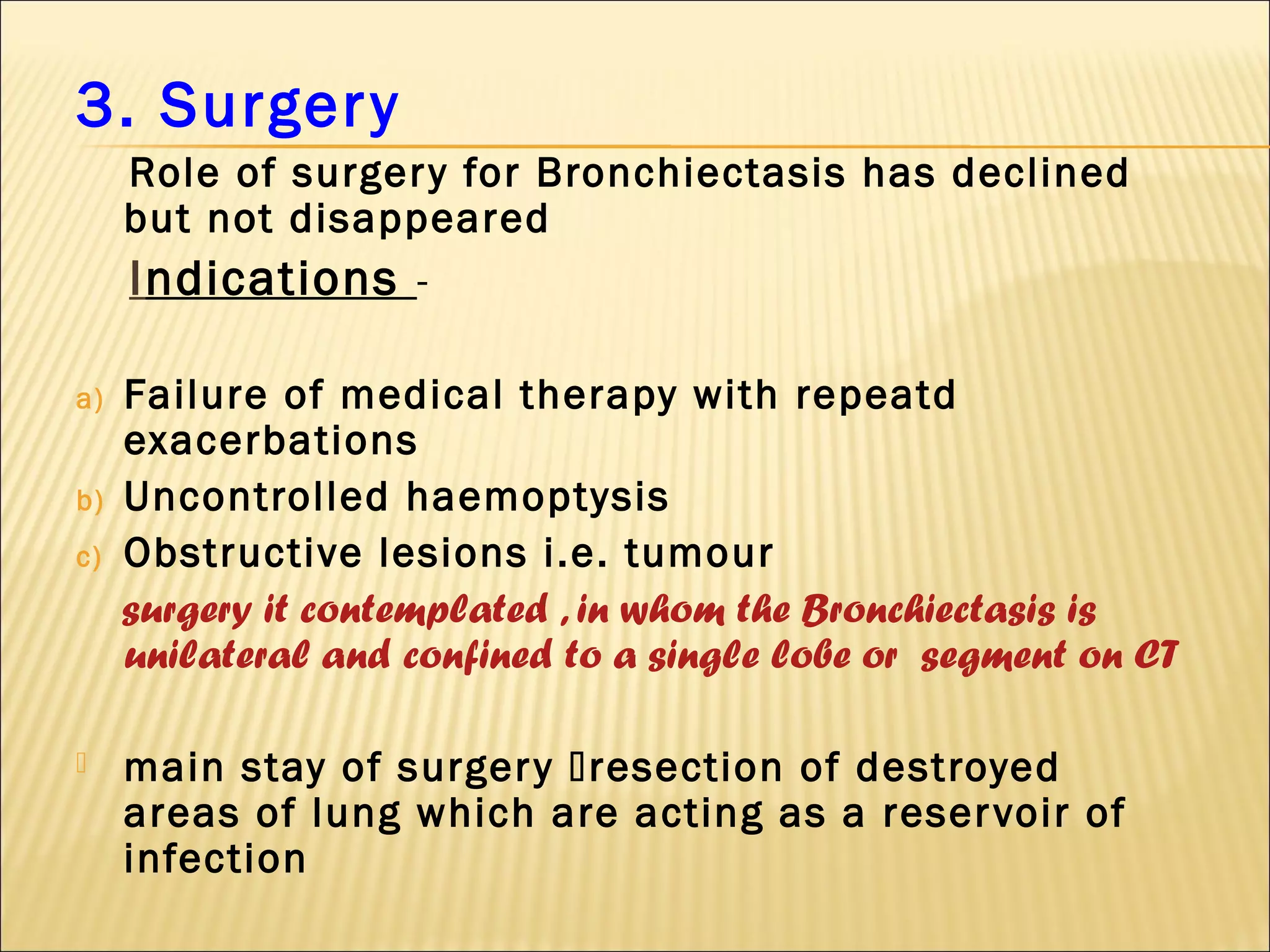 3. Surgery

Role of surgery for Bronchiectasis has declined but not disappeared

Indications -

a) Failure of medical therapy with repeatd exacerbations
b) Uncontrolled haemoptysis
c) Obstructive lesions i.e. tumour

surgery it contemplated , in whom the Bronchiectasis is unilateral and confined to a single lobe or segment on CT

 main stay of surgery resection of destroyed areas of lung which are acting as a reservoir of infection